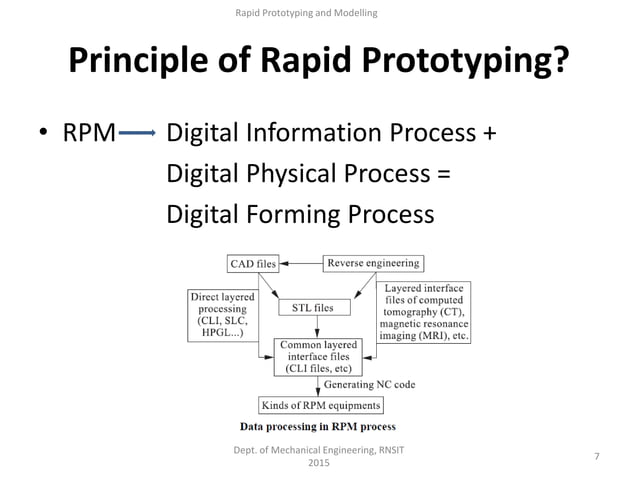 Rapid Prototyping and Modelling

Principle of Rapid Prototyping?

• RPM Digital Information Process + Digital Physical Process = Digital Forming Process

CAD files

Reverse engineering

Direct layered processing (CLI, SLC, HPGL...)

STL files

Layered interface files of computed tomography (CT), magnetic resonance imaging (MRI), etc.

Common layered interface files (CLI files, etc)

Generating NC code

Kinds of RPM equipments

Data processing in RPM process

Dept. of Mechanical Engineering, RNSIT 2015

7